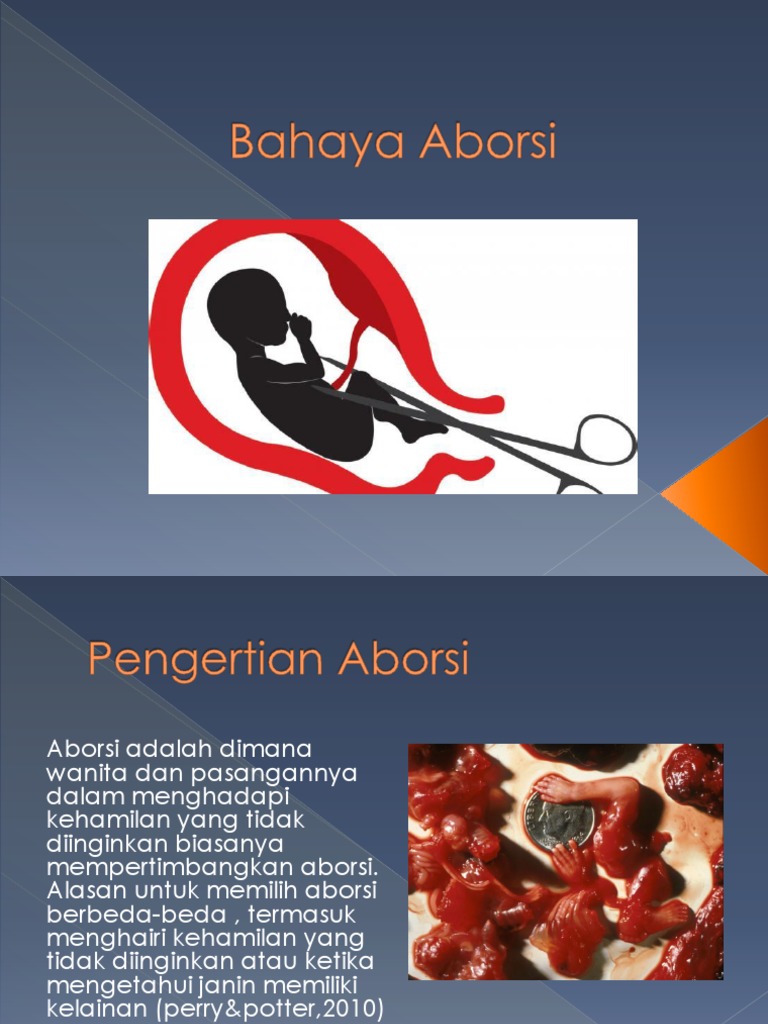 Bahaya Aborsi

Pengertian Aborsi

Aborsi adalah dimana wanita dan pasangannya dalam menghadapi kehamilan yang tidak diinginkan biasanya mempertimbangkan aborsi. Alasan untuk memilih aborsi berbeda-beda , termasuk menghairi kehamilan yang tidak diinginkan atau ketika mengetahui janin memiliki kelainan (perry&potter,2010)